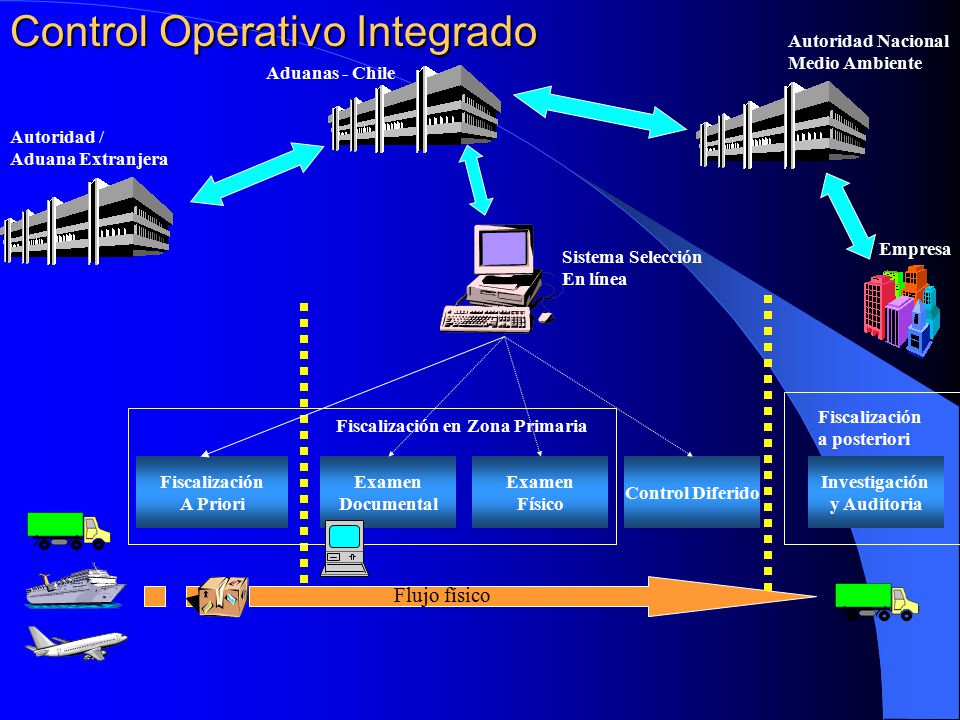 Control Operativo Integrado

Aduanas - Chile

Autoridad Nacional
Medio Ambiente

Autoridad /
Aduana Extranjera

Sistema Selección
En línea

Empresa

Fiscalización en Zona Primaria

Fiscalización
a posteriori

Fiscalización
A Priori

Examen
Documental

Examen
Físico

Control Diferido

Investigación
y Auditoria

Flujo físico